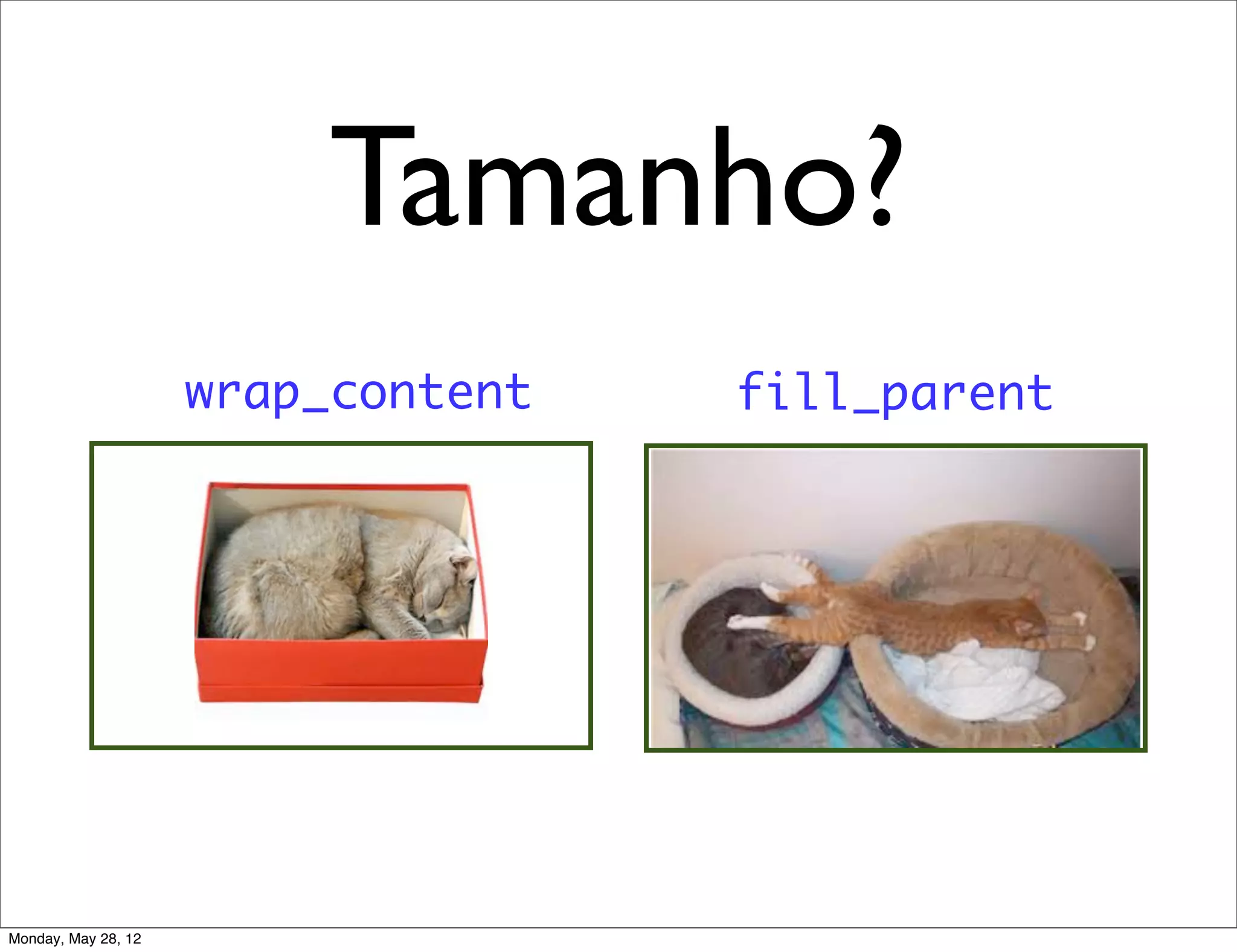 Tamanho?

wrap_content

fill_parent

Monday, May 28, 12